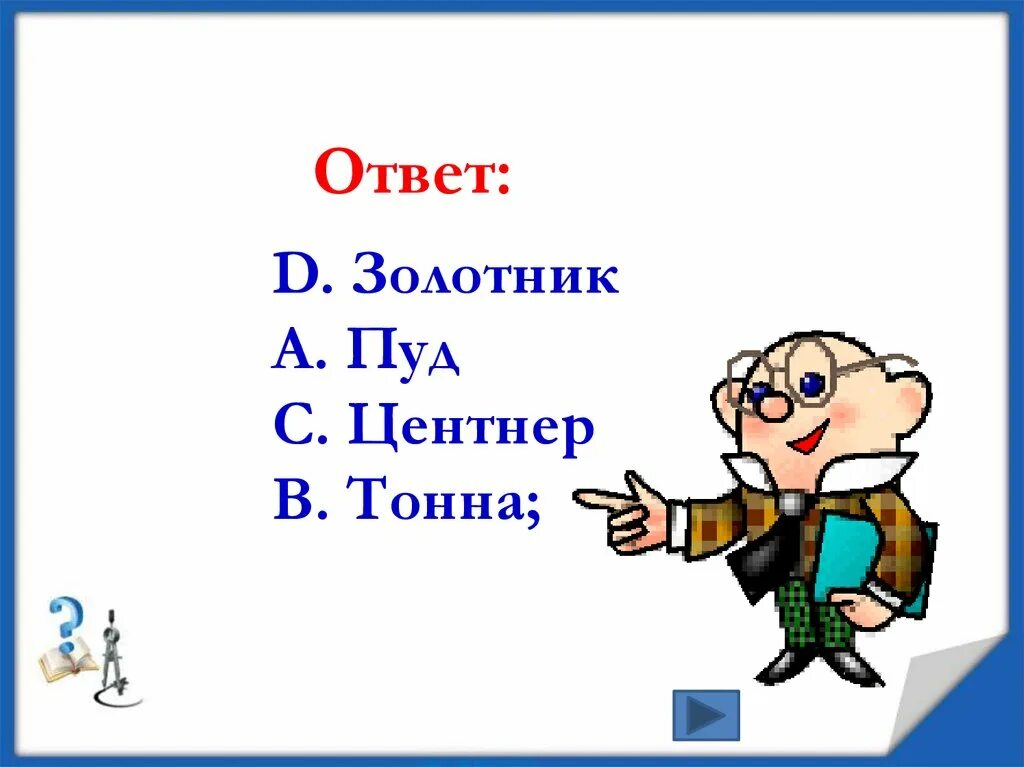 Ответ:

D. Золотник
A. Пуд
C. Центнер
B. Тонна;